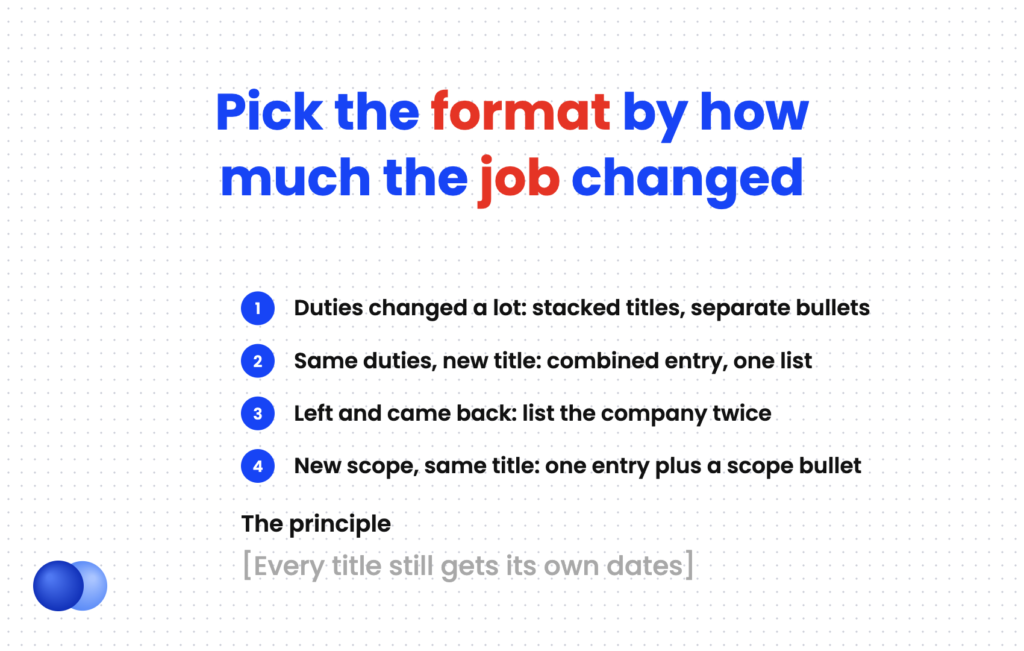 Pick the format by how much the job changed

1 Duties changed a lot: stacked titles, separate bullets

2 Same duties, new title: combined entry, one list

3 Left and came back: list the company twice

4 New scope, same title: one entry plus a scope bullet

The principle

[Every title still gets its own dates]